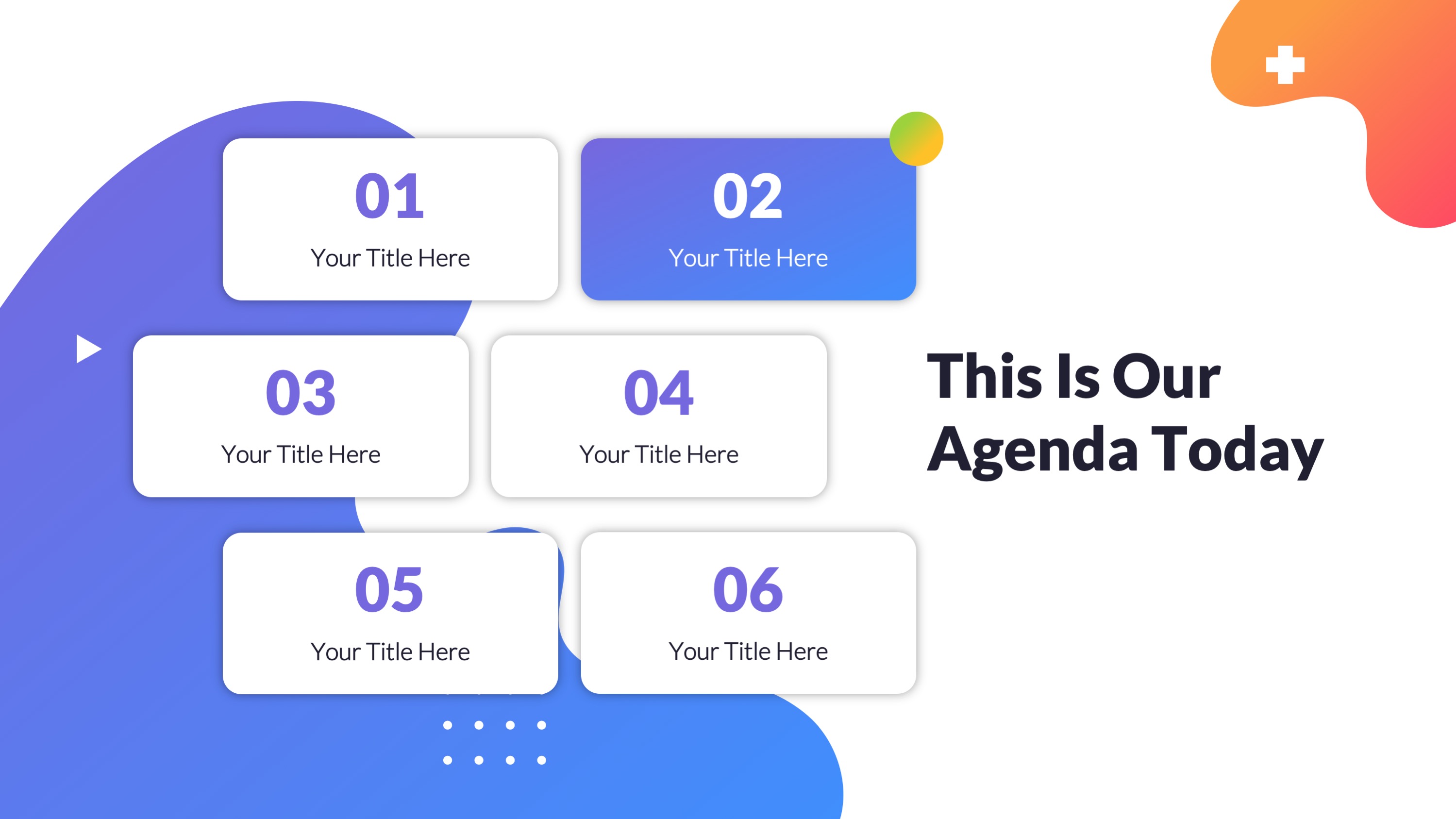 01
Your Title Here

02
Your Title Here

03
Your Title Here

04
Your Title Here

05
Your Title Here

06
Your Title Here

This Is Our Agenda Today